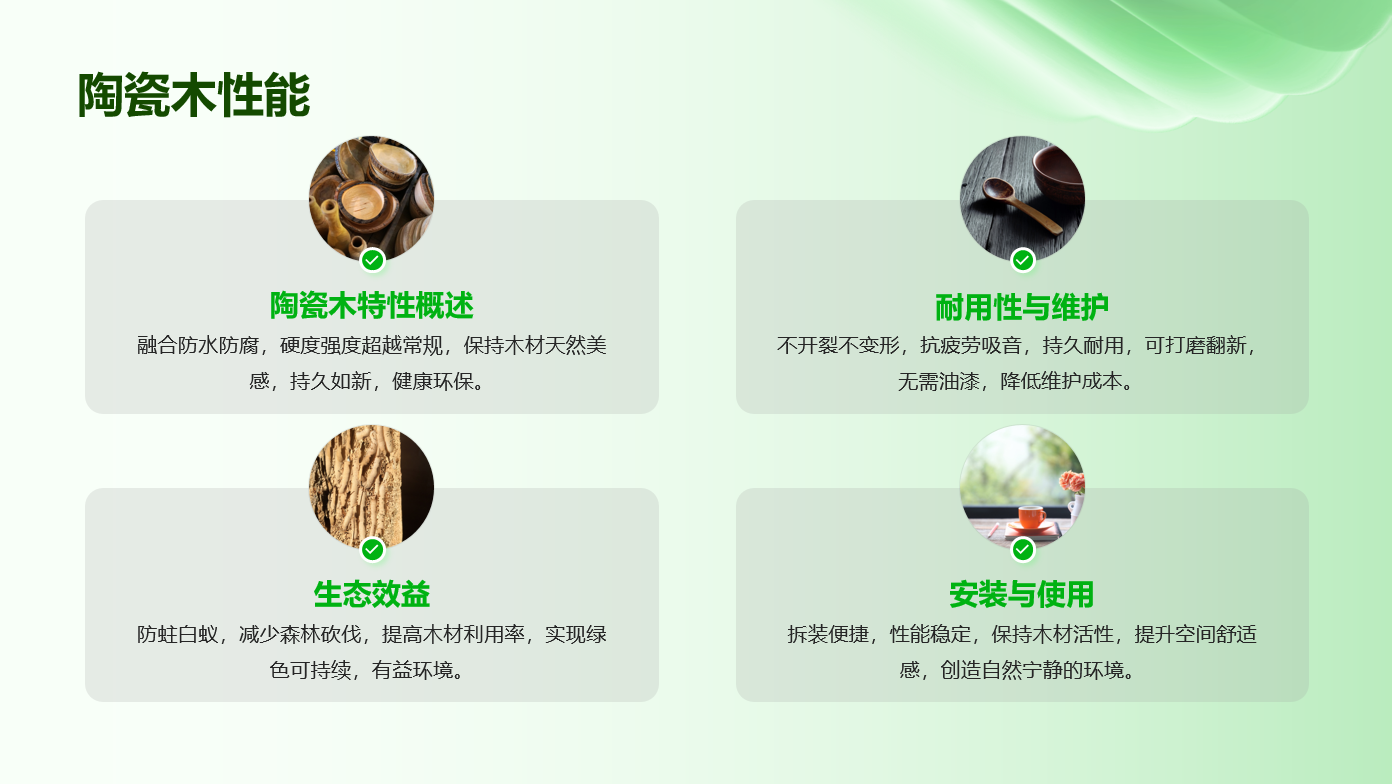 陶瓷木性能

陶瓷木特性概述

融合防水防腐，硬度强度超越常规，保持木材天然美感，持久如新，健康环保。

耐用性与维护

不开裂不变形，抗疲劳吸音，持久耐用，可打磨翻新，无需油漆，降低维护成本。

生态效益

防蛀白蚁，减少森林砍伐，提高木材利用率，实现绿色可持续，有益环境。

安装与使用

拆装便捷，性能稳定，保持木材活性，提升空间舒适感，创造自然宁静的环境。